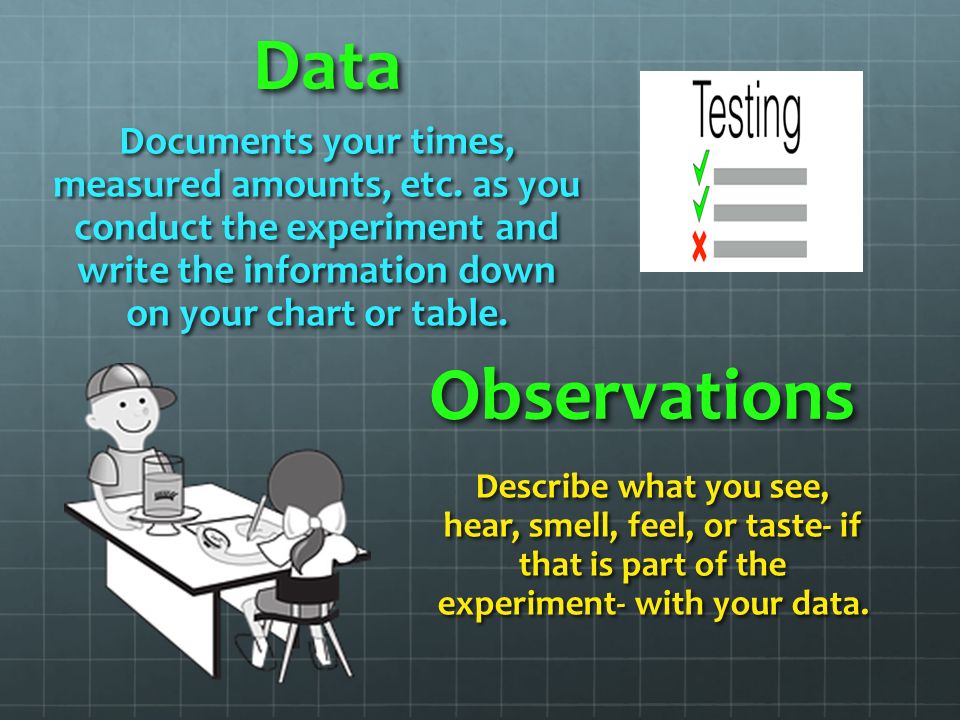 Data

Documents your times, measured amounts, etc. as you conduct the experiment and write the information down on your chart or table.

Testing

Observations

Describe what you see, hear, smell, feel, or taste- if that is part of the experiment- with your data.